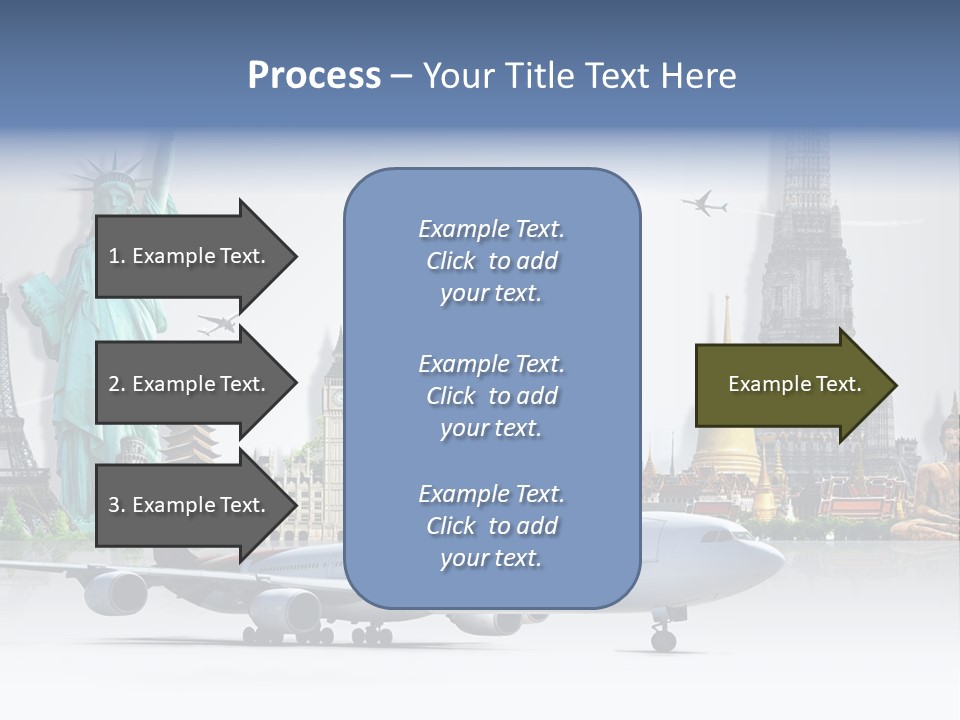 Process – Your Title Text Here

1. Example Text.

2. Example Text.

3. Example Text.

Example Text. Click to add your text.

Example Text. Click to add your text.

Example Text. Click to add your text.

Example Text.